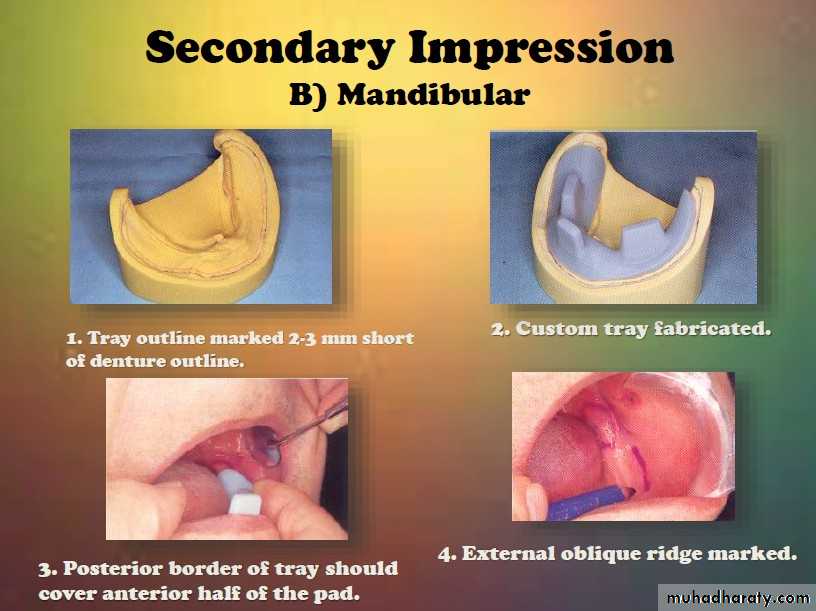 Secondary Impression
B) Mandibular

1. Tray outline marked 2-3 mm short of denture outline.

2. Custom tray fabricated.

3. Posterior border of tray should cover anterior half of the pad.

4. External oblique ridge marked.

muhadharaty.com